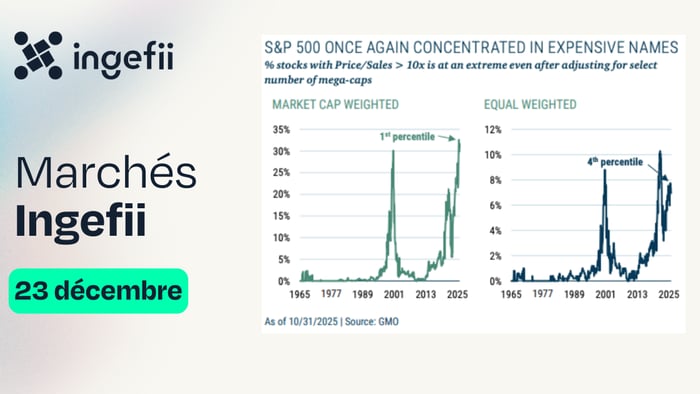 ingefii

Marchés
Ingefii

23 décembre

S&P 500 ONCE AGAIN CONCENTRATED IN EXPENSIVE NAMES

% stocks with Price/Sales > 10x is at an extreme even after adjusting for select number of mega-caps

MARKET CAP WEIGHTED

35%
30%
25%
20%
15%
10%
5%
0%

1st percentile

1965 1977 1989 2001 2013 2025

EQUAL WEIGHTED

12%
10%
8%
6%
4%
2%
0%

4th percentile

1965 1977 1989 2001 2013 2025

As of 10/31/2025 | Source: GMO